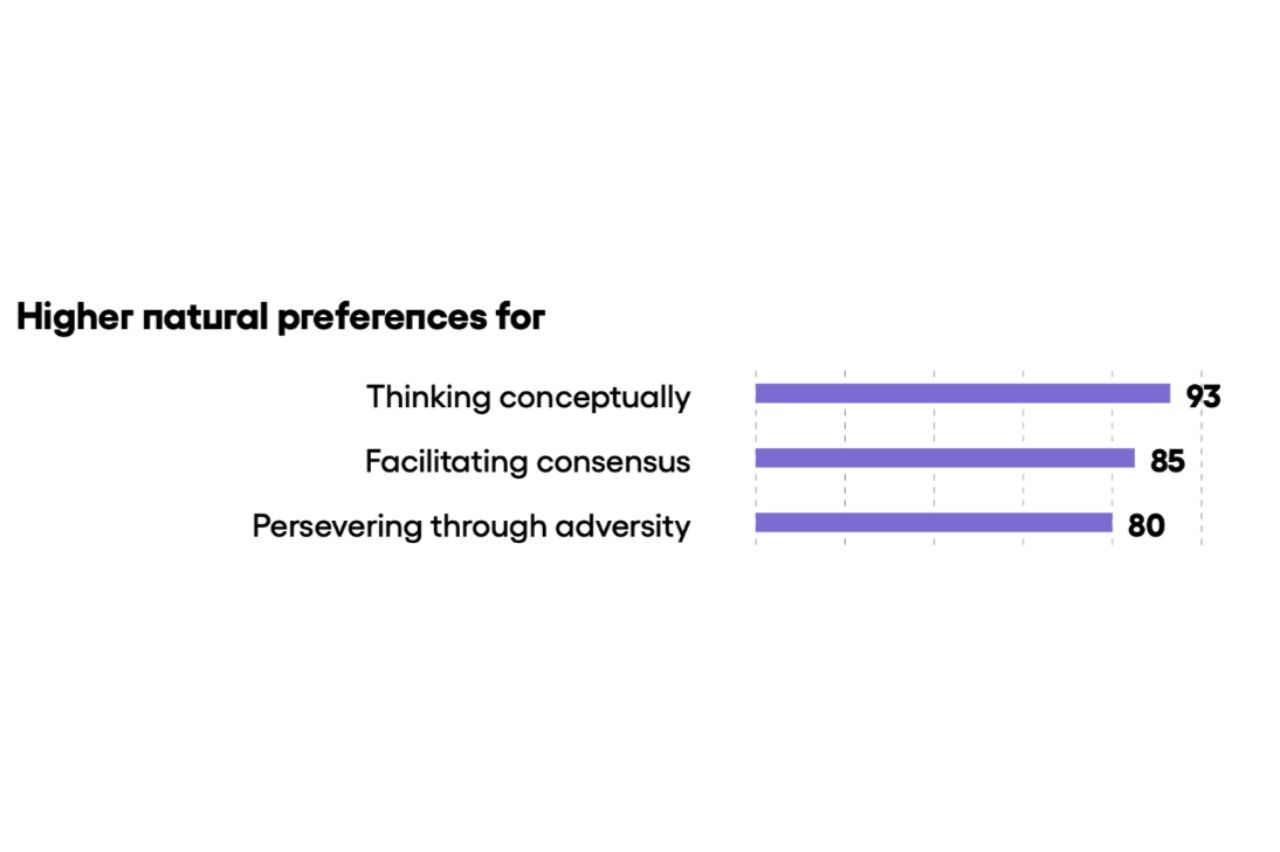 Higher natural preferences for

Thinking conceptually 93

Facilitating consensus 85

Persevering through adversity 80